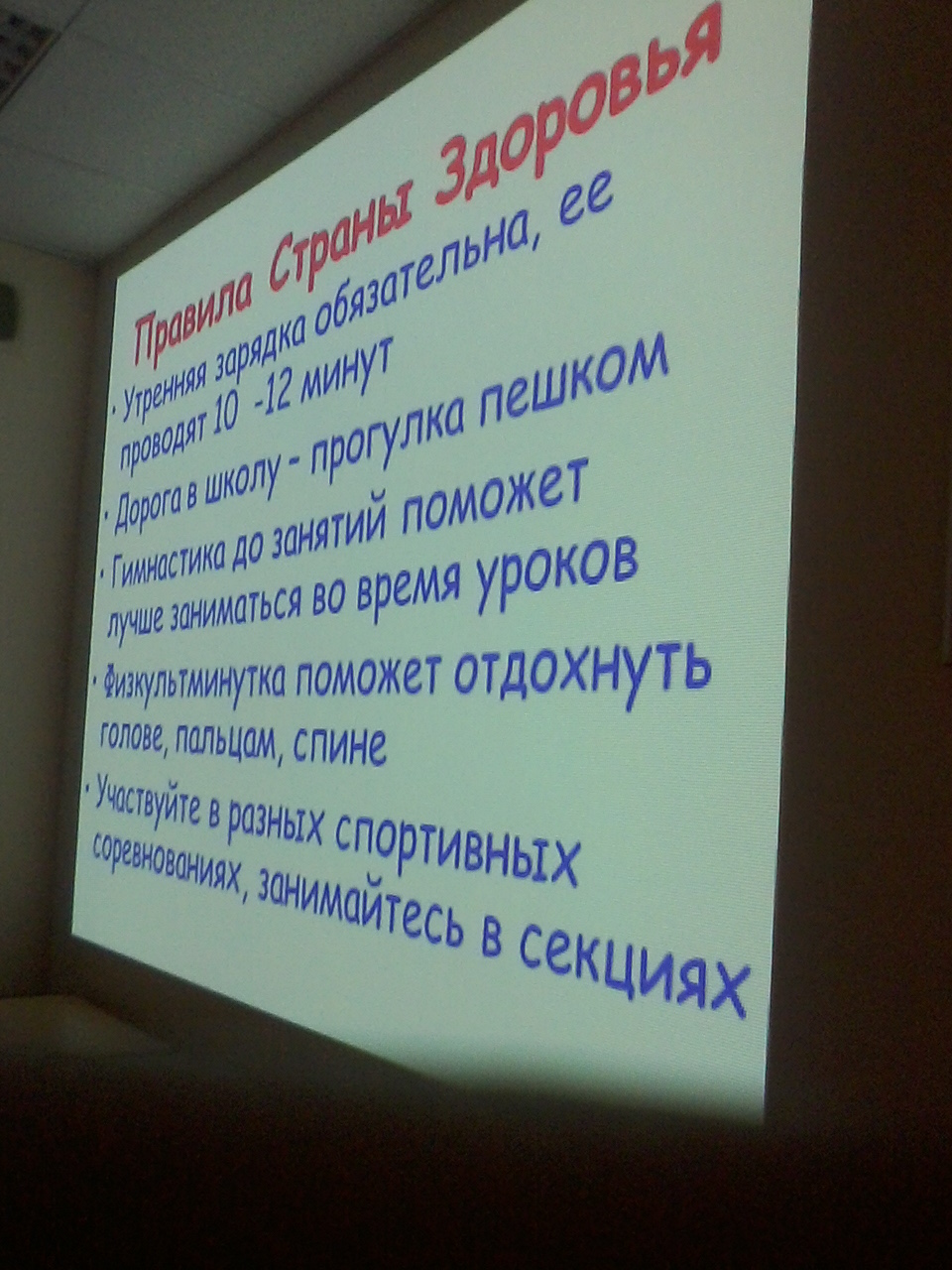 Правила Страны Здоровья

• Утренняя зарядка обязательна, ее проводят 10 -12 минут

• Дорога в школу - прогулка пешком

• Гимнастика до занятий поможет лучше заниматься во время уроков

• Физкультминутка поможет отдохнуть голове, пальцам, спине

• Участвуйте в разных спортивных соревнованиях, занимайтесь в секциях